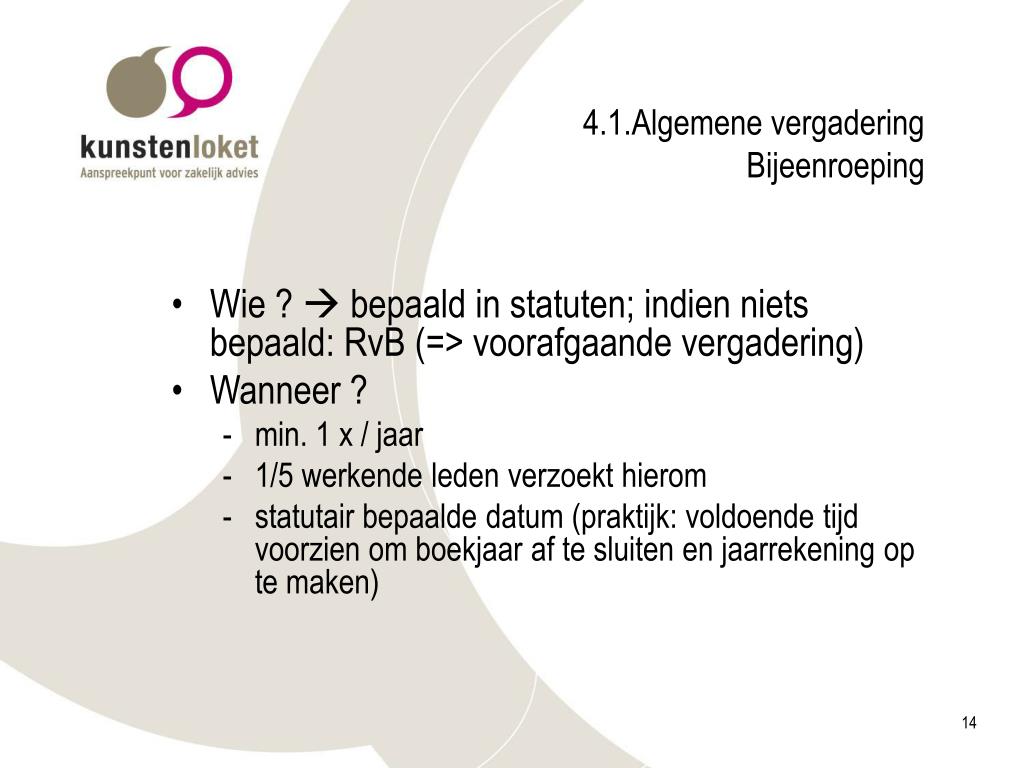 kunstenloket
Aanspreekpunt voor zakelijk advies

4.1.Algemene vergadering
Bijeenroeping

• Wie ? → bepaald in statuten; indien niets bepaald: RvB (=> voorafgaande vergadering)
• Wanneer ?
- min. 1 x / jaar
- 1/5 werkende leden verzoekt hierom
- statutair bepaalde datum (praktijk: voldoende tijd voorzien om boekjaar af te sluiten en jaarrekening op te maken)

14